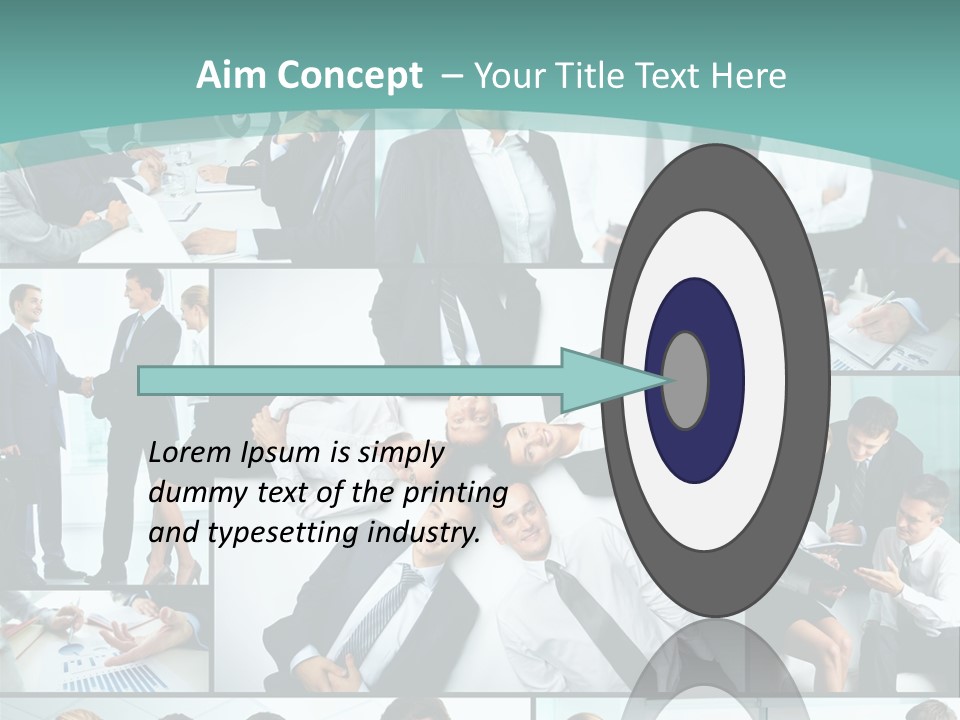 Aim Concept – Your Title Text Here

Lorem Ipsum is simply dummy text of the printing and typesetting industry.